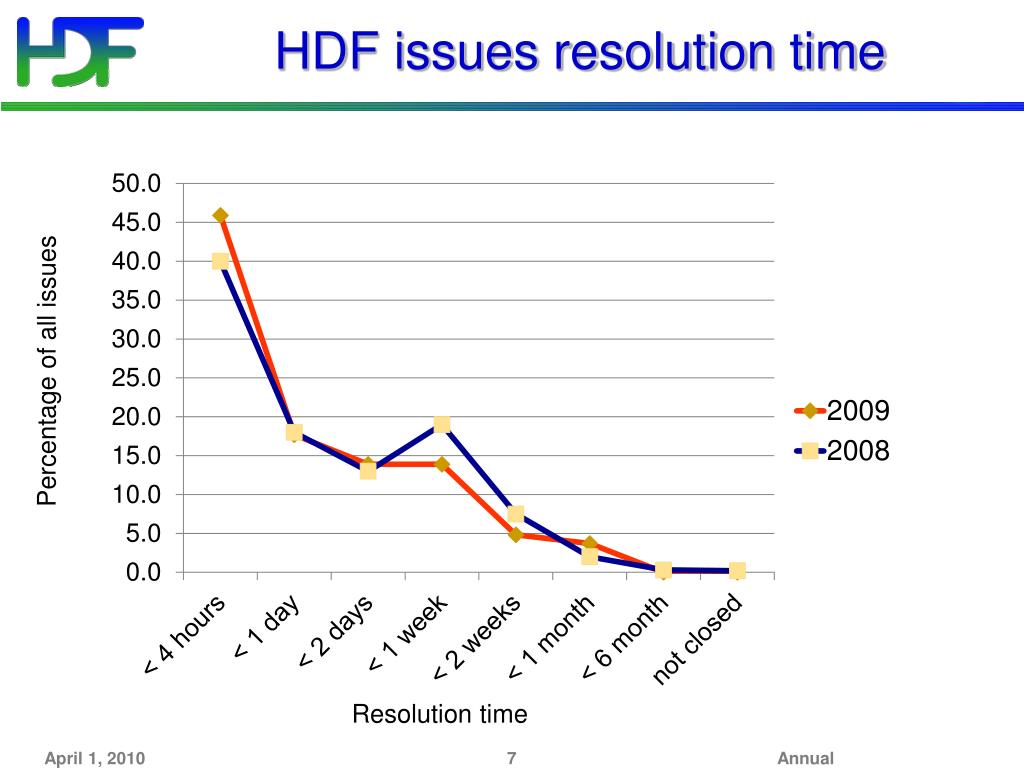 HDF

HDF issues resolution time

Percentage of all issues

50.0
45.0
40.0
35.0
30.0
25.0
20.0
15.0
10.0
5.0
0.0

< 4 hours
< 1 day
< 2 days
< 1 week
< 2 weeks
< 1 month
< 6 month
not closed

Resolution time

2009
2008

April 1, 2010
7
Annual